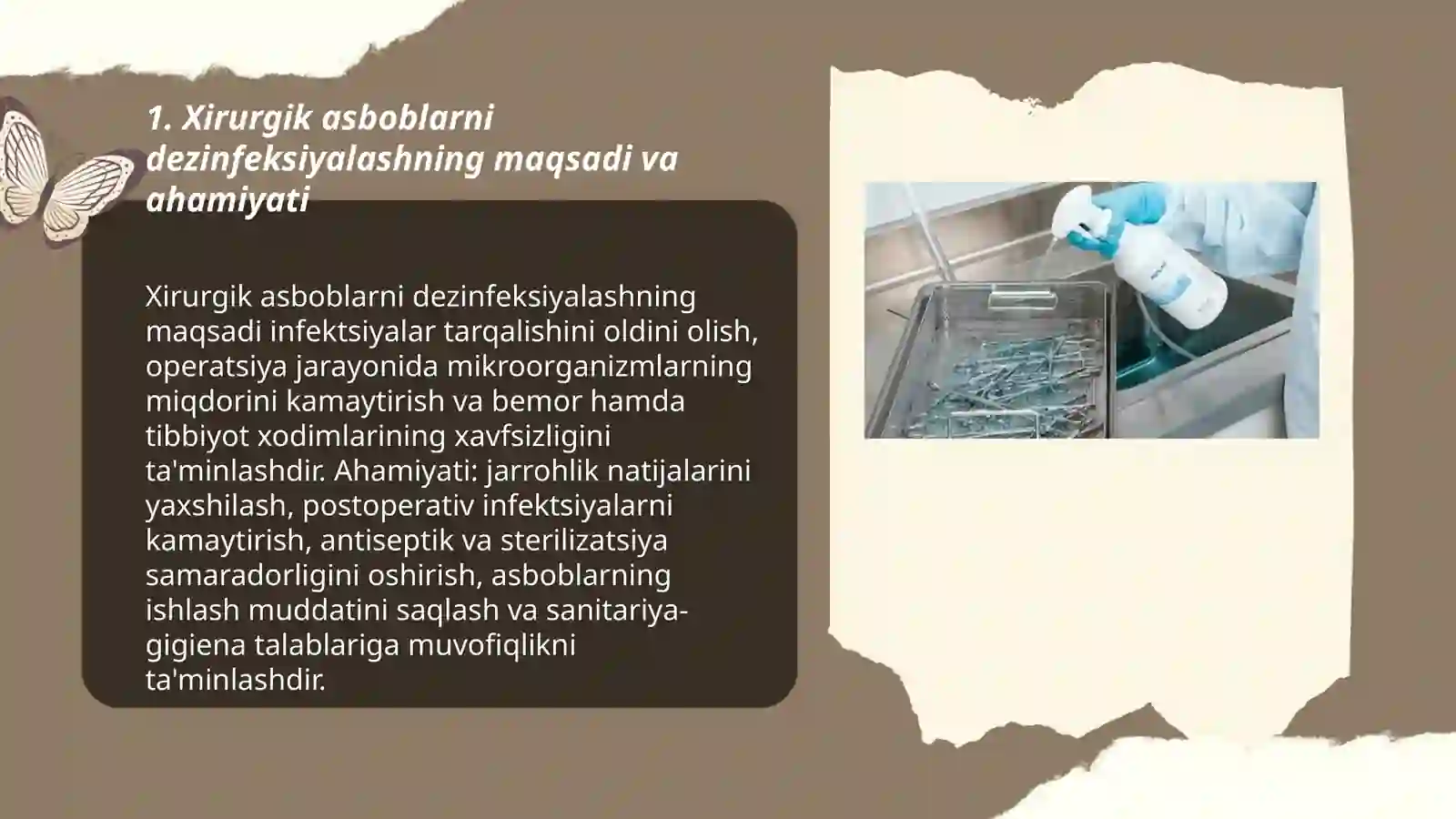 1. Xirurgik asboblarni dezinfeksiyalashning maqsadi va ahamiyati

Xirurgik asboblarni dezinfeksiyalashning maqsadi infektsiyalar tarqalishini oldini olish, operatsiya jarayonida mikroorganizmlarning miqdorini kamaytirish va bemor hamda tibbiyot xodimlarining xavfsizligini ta'minlashdir. Ahamiyati: jarrohlik natijalarini yaxshilash, postoperativ infektsiyalarni kamaytirish, antiseptik va sterilizatsiya samaradorligini oshirish, asboblarning ishlash muddatini saqlash va sanitariya-gigiena talablariga muvofiqlikni ta'minlashdir.